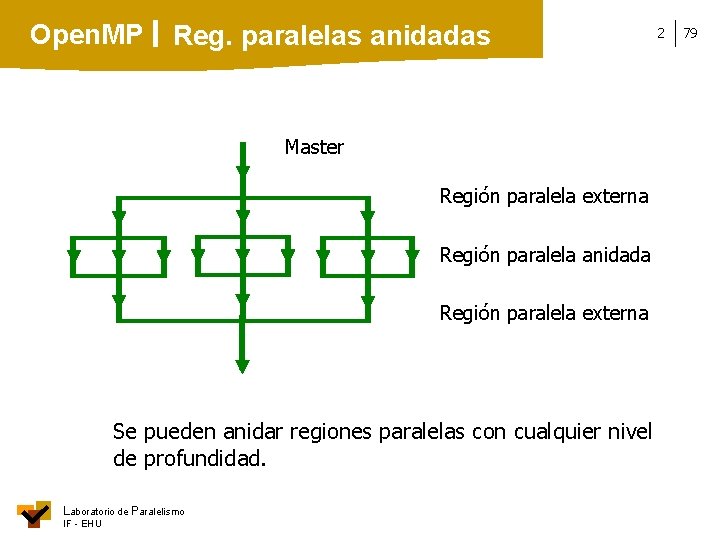 OpenMP | Reg. paralelas anidadas

2 | 79

Master

Región paralela externa

Región paralela anidada

Región paralela externa

Se pueden anidar regiones paralelas con cualquier nivel de profundidad.

Laboratorio de Paralelismo
IF - EHU